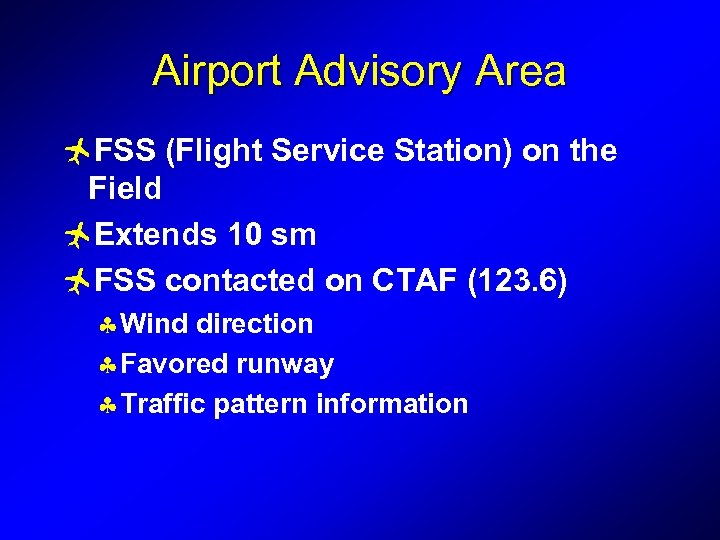 Airport Advisory Area

FSS (Flight Service Station) on the Field

Extends 10 sm

FSS contacted on CTAF (123.6)

Wind direction

Favored runway

Traffic pattern information